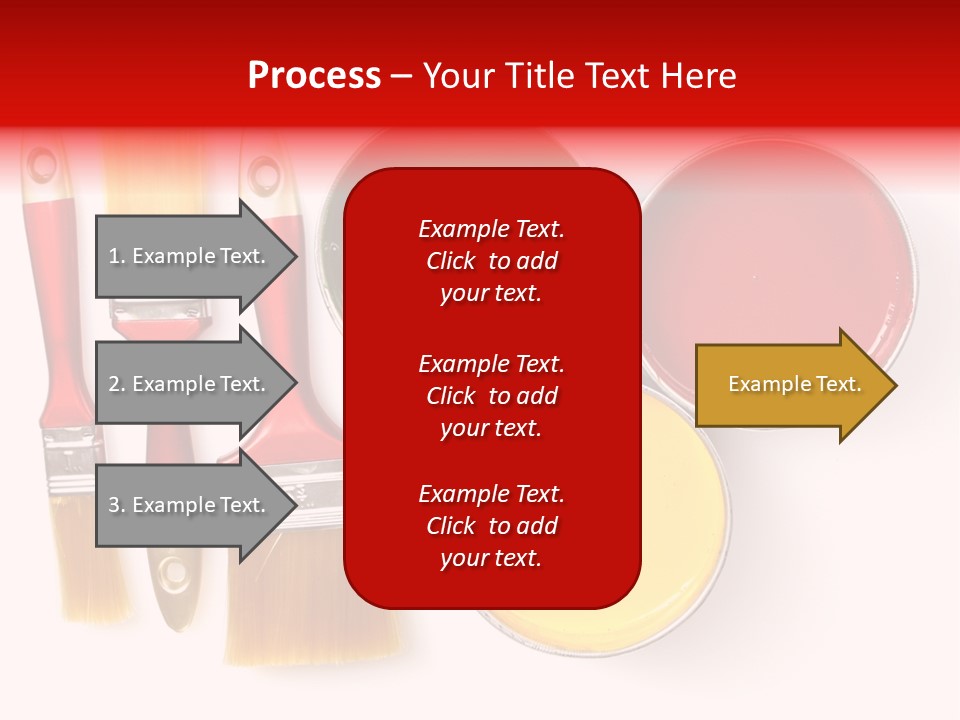 Process – Your Title Text Here

1. Example Text.

2. Example Text.

3. Example Text.

Example Text. Click to add your text.

Example Text. Click to add your text.

Example Text. Click to add your text.

Example Text.